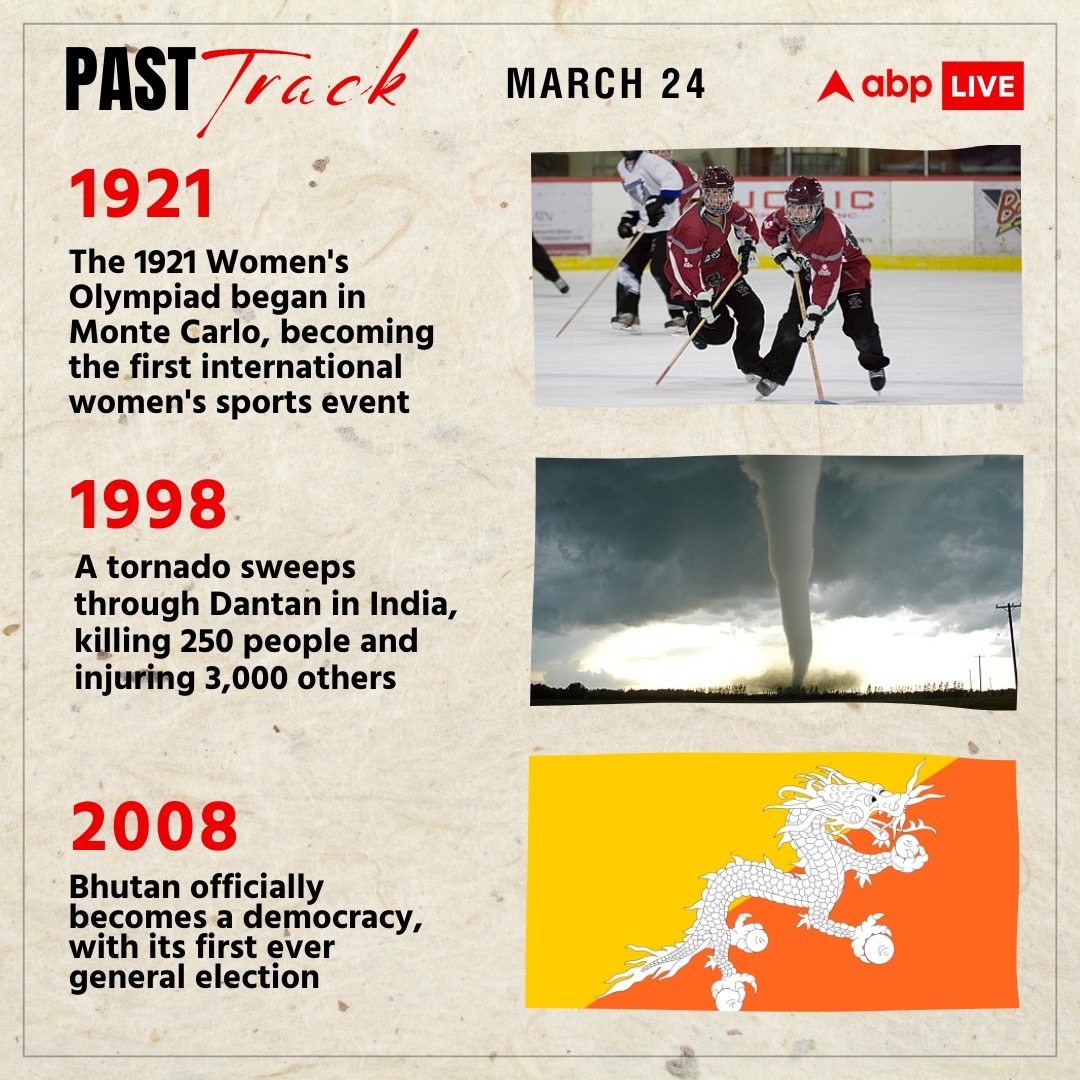 PAST Track

MARCH 24

abp LIVE

1921

The 1921 Women's Olympiad began in Monte Carlo, becoming the first international women's sports event

1998

A tornado sweeps through Dantan in India, killing 250 people and injuring 3,000 others

2008

Bhutan officially becomes a democracy, with its first ever general election